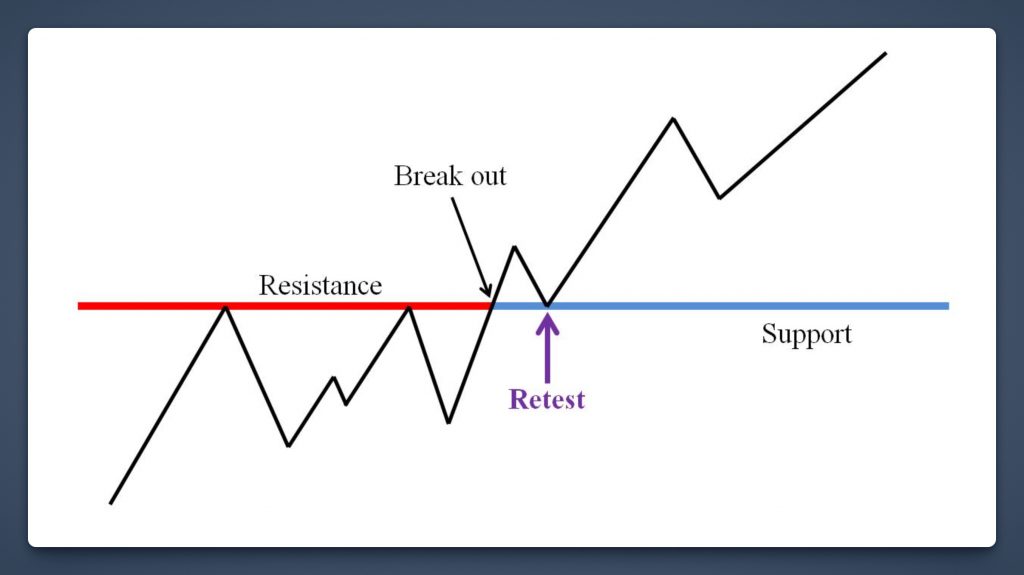 Break out

Resistance

Support

Retest